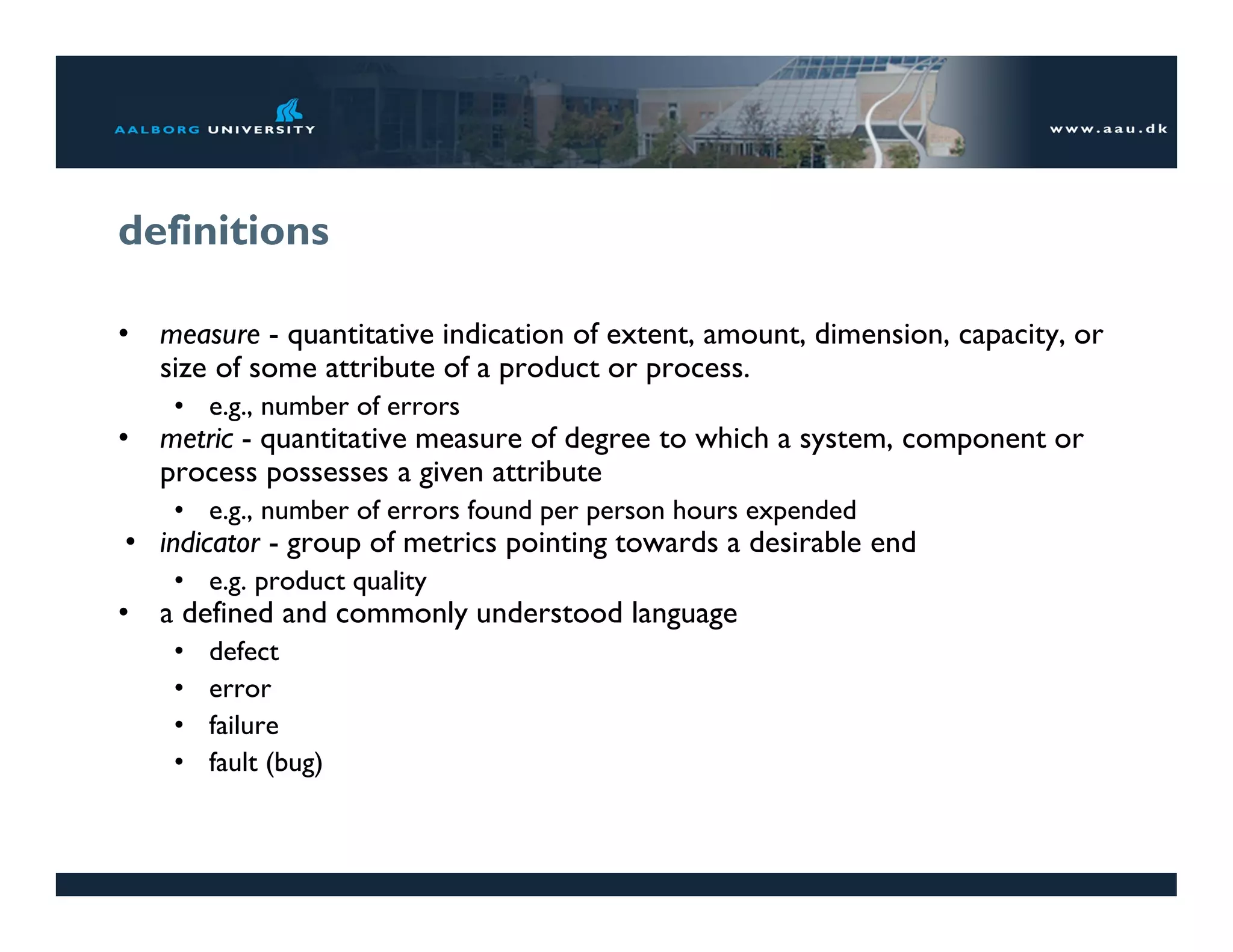 AALBORG UNIVERSITY

www.aau.dk

definitions

• measure - quantitative indication of extent, amount, dimension, capacity, or size of some attribute of a product or process.
  • e.g., number of errors
• metric - quantitative measure of degree to which a system, component or process possesses a given attribute
  • e.g., number of errors found per person hours expended
• indicator - group of metrics pointing towards a desirable end
  • e.g. product quality
• a defined and commonly understood language
  • defect
  • error
  • failure
  • fault (bug)